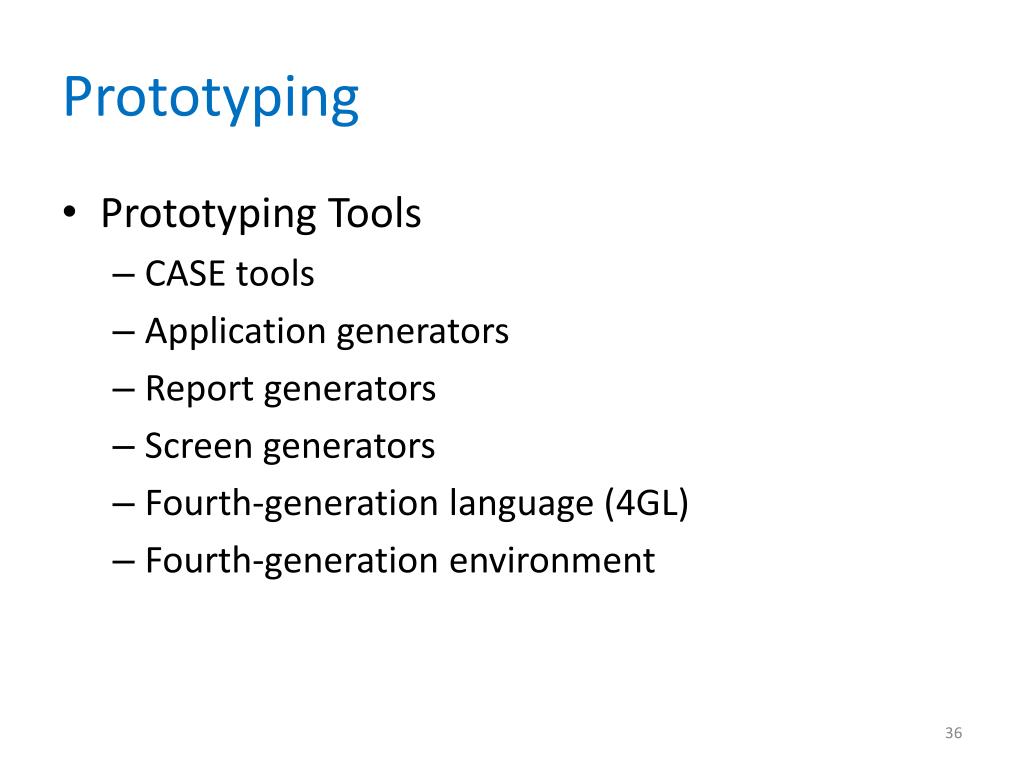 Prototyping

• Prototyping Tools
– CASE tools
– Application generators
– Report generators
– Screen generators
– Fourth-generation language (4GL)
– Fourth-generation environment

36